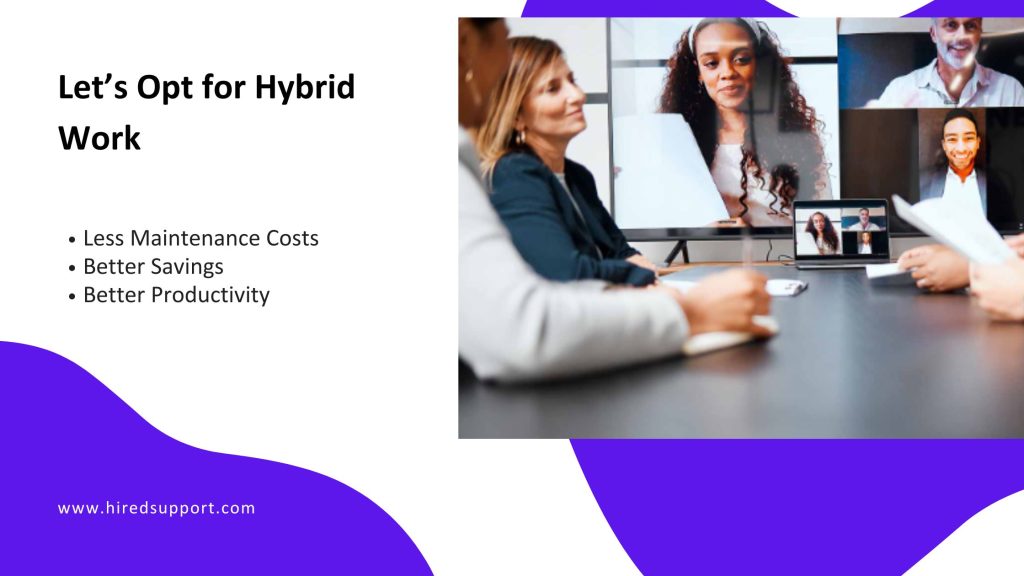 Let's Opt for Hybrid Work

• Less Maintenance Costs
• Better Savings
• Better Productivity

www.hiredsupport.com